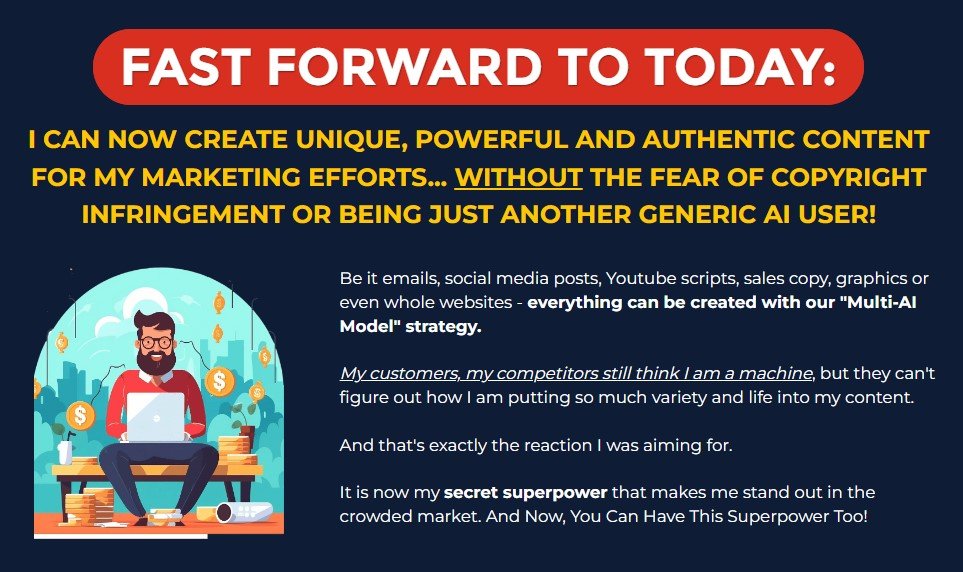 FAST FORWARD TO TODAY:

I CAN NOW CREATE UNIQUE, POWERFUL AND AUTHENTIC CONTENT FOR MY MARKETING EFFORTS... WITHOUT THE FEAR OF COPYRIGHT INFRINGEMENT OR BEING JUST ANOTHER GENERIC AI USER!

Be it emails, social media posts, Youtube scripts, sales copy, graphics or even whole websites - everything can be created with our "Multi-AI Model" strategy.

My customers, my competitors still think I am a machine, but they can't figure out how I am putting so much variety and life into my content.

And that's exactly the reaction I was aiming for.

It is now my secret superpower that makes me stand out in the crowded market. And Now, You Can Have This Superpower Too!